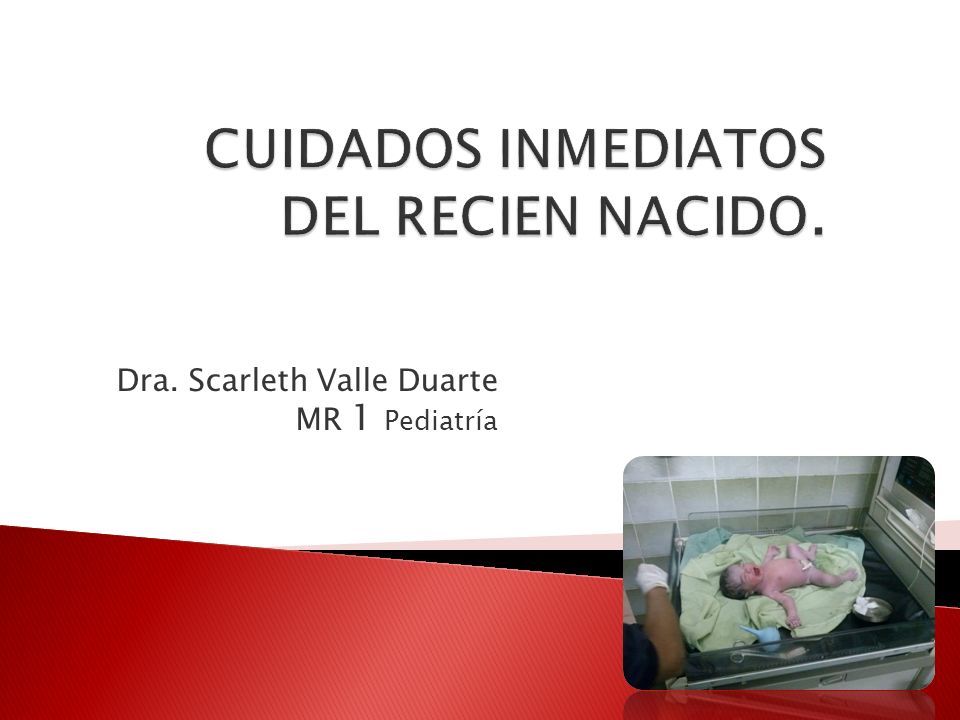 CUIDADOS INMEDIATOS DEL RECIEN NACIDO.

Dra. Scarleth Valle Duarte
MR 1 Pediatría